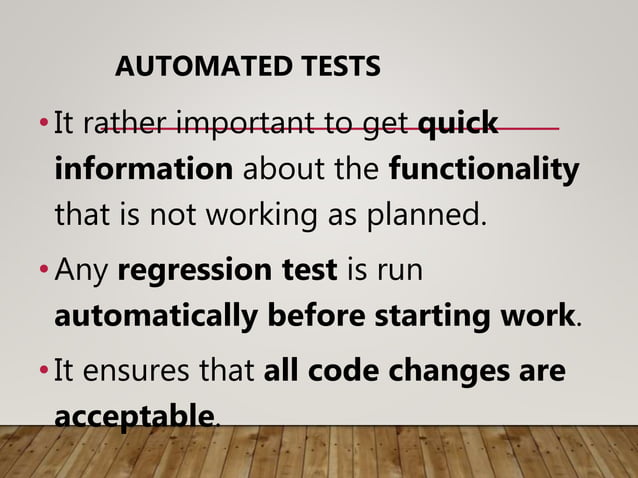 AUTOMATED TESTS

• It rather important to get **quick information** about the **functionality** that is not working as planned.

• Any **regression test** is run **automatically before starting work**.

• It ensures that **all code changes are acceptable**.